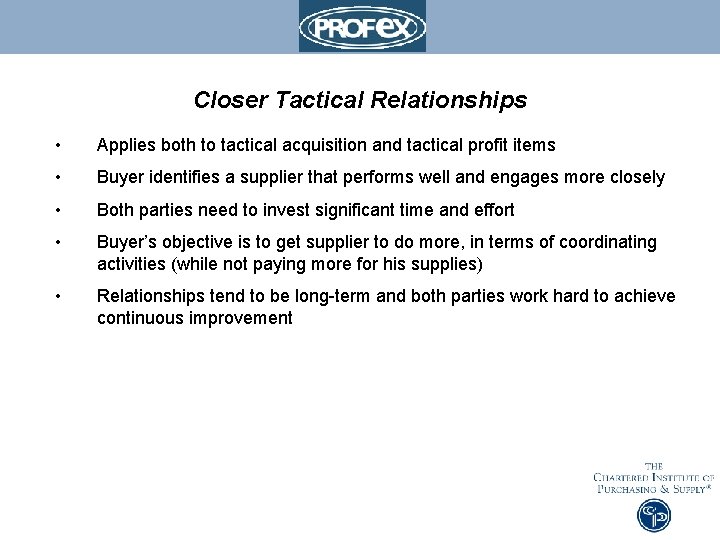 PROFEX

Closer Tactical Relationships

• Applies both to tactical acquisition and tactical profit items

• Buyer identifies a supplier that performs well and engages more closely

• Both parties need to invest significant time and effort

• Buyer's objective is to get supplier to do more, in terms of coordinating activities (while not paying more for his supplies)

• Relationships tend to be long-term and both parties work hard to achieve continuous improvement

THE
CHARTERED INSTITUTE OF
PURCHASING & SUPPLY®

CIPS